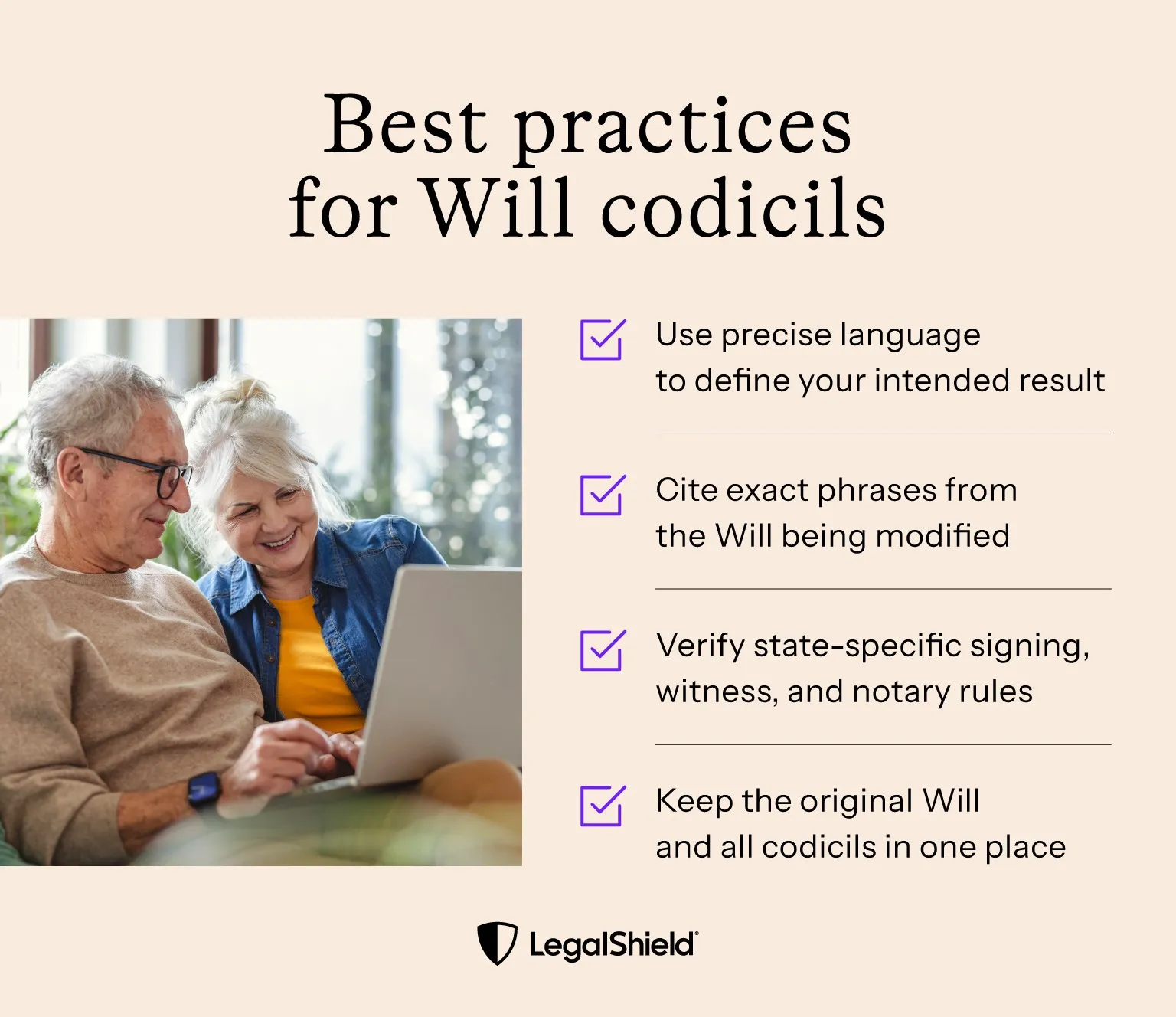 Best practices for Will codicils

Use precise language to define your intended result

Cite exact phrases from the Will being modified

Verify state-specific signing, witness, and notary rules

Keep the original Will and all codicils in one place

LegalShield